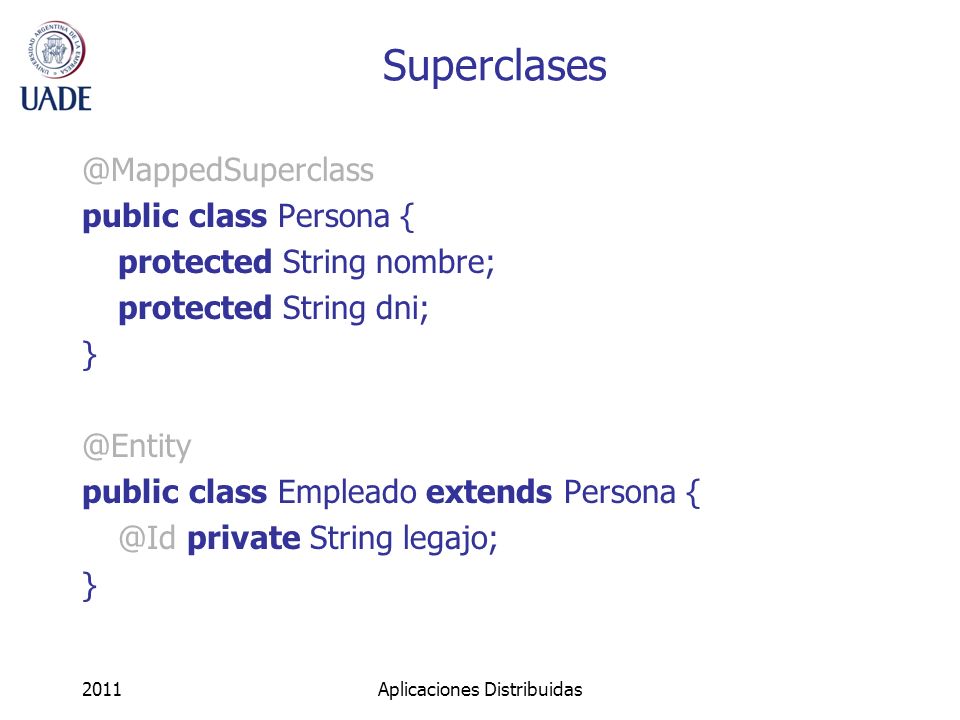 UNIVERSIDAD ARGENTINA DE LA EMPRESA
UADE

Superclases

@MappedSuperclass
public class Persona {
protected String nombre;
protected String dni;
}

@Entity
public class Empleado extends Persona {
@Id private String legajo;
}

2011

Aplicaciones Distribuidas